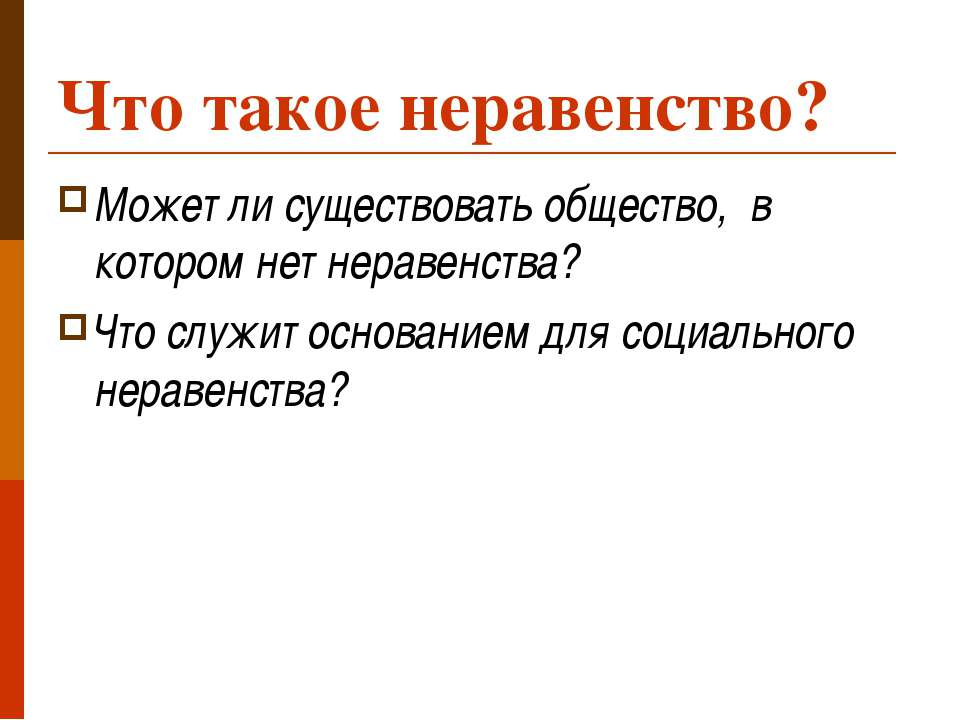 Что такое неравенство?

Может ли существовать общество, в котором нет неравенства?

Что служит основанием для социального неравенства?